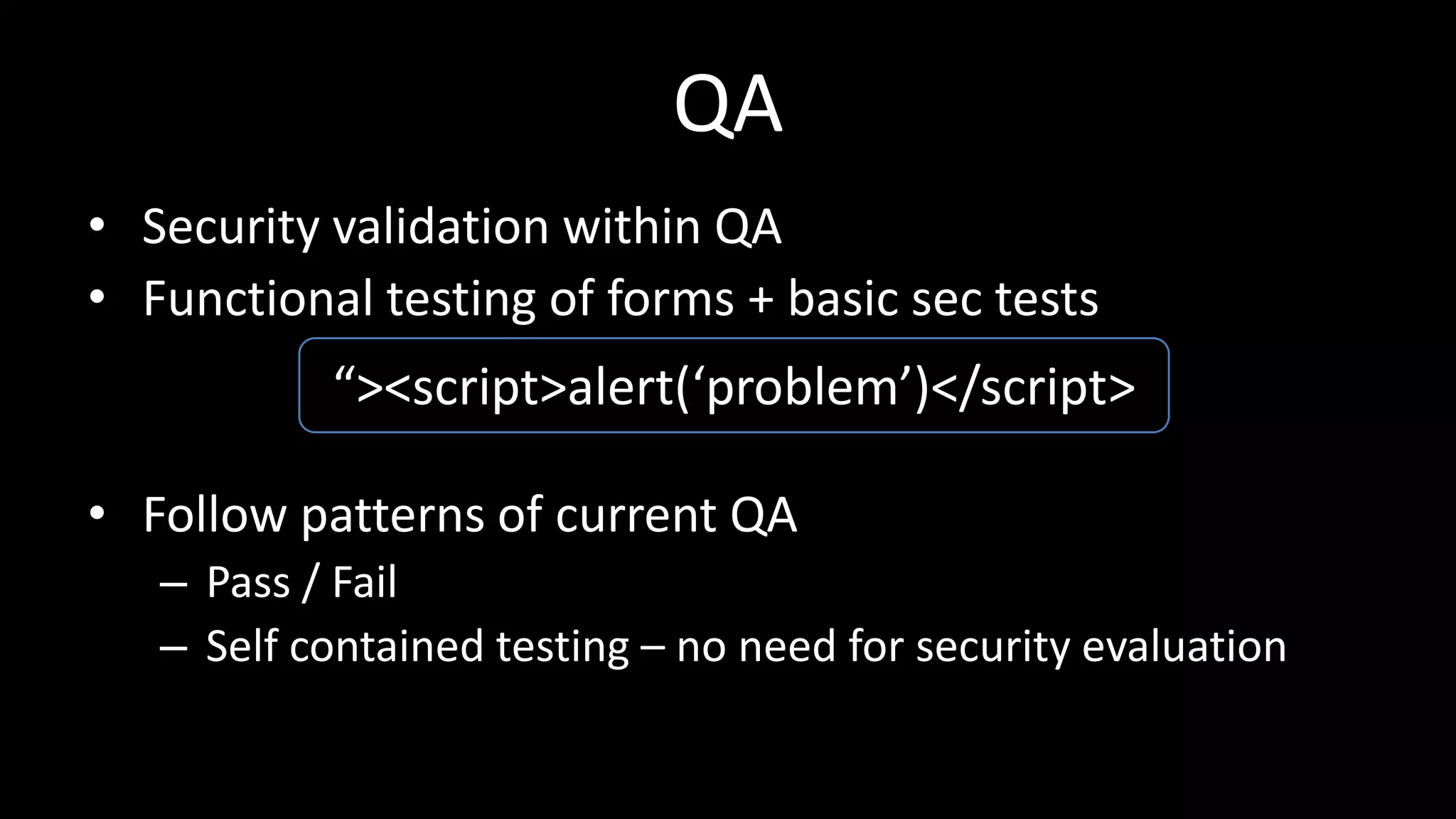 QA

• Security validation within QA
• Functional testing of forms + basic sec tests

“><script>alert(‘problem’)</script>

• Follow patterns of current QA
– Pass / Fail
– Self contained testing – no need for security evaluation